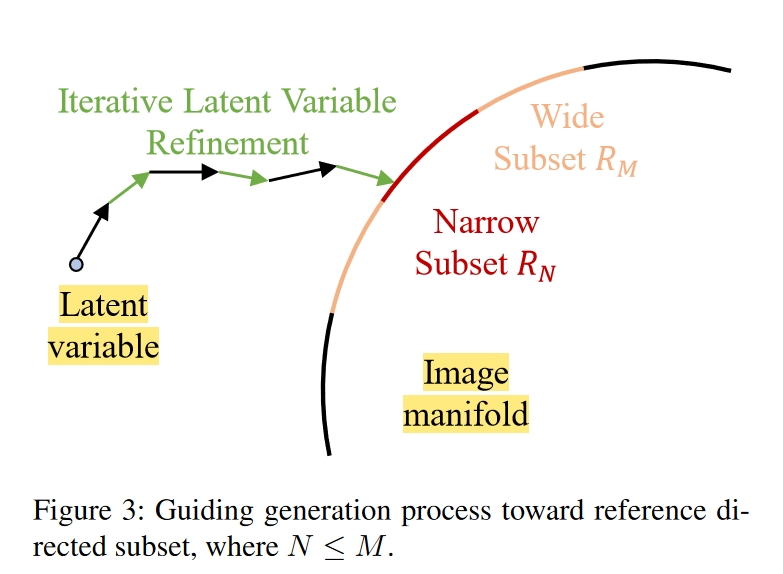 Iterative Latent Variable Refinement

Wide Subset $R_M$

Narrow Subset $R_N$

Latent variable

Image manifold

Figure 3: Guiding generation process toward reference directed subset, where $N \leq M$.